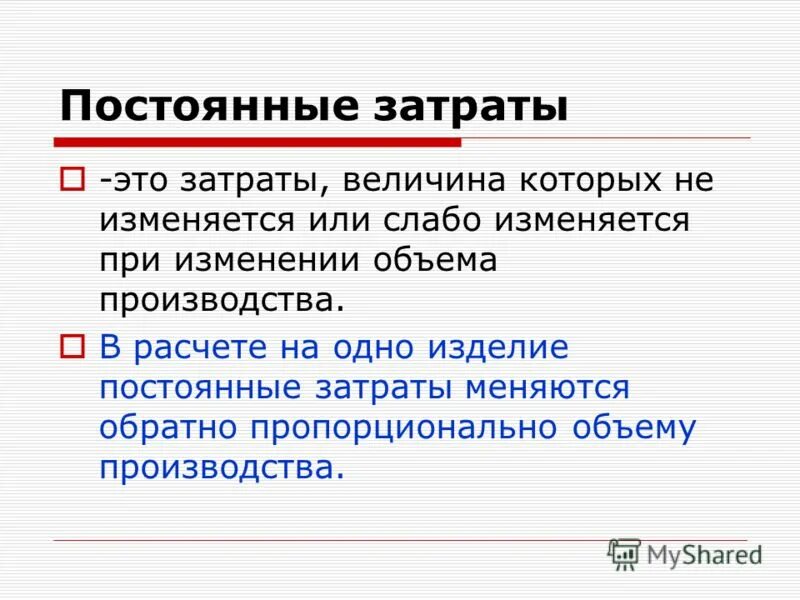 Постоянные затраты

-это затраты, величина которых не изменяется или слабо изменяется при изменении объема производства.

В расчете на одно изделие постоянные затраты меняются обратно пропорционально объему производства.

MyShared